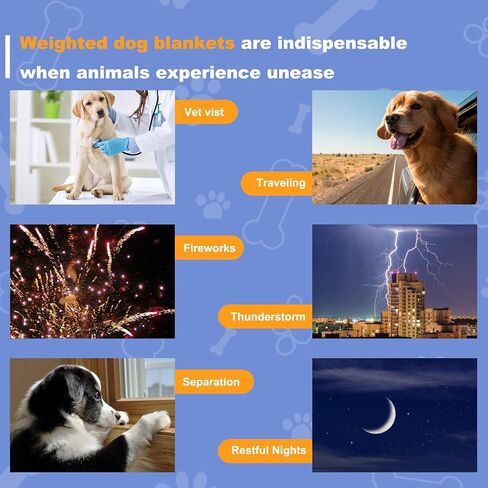 Weighted dog blankets are indispensable when animals experience unease

Vet vist

Traveling

Fireworks

Thunderstorm

Separation

Restful Nights